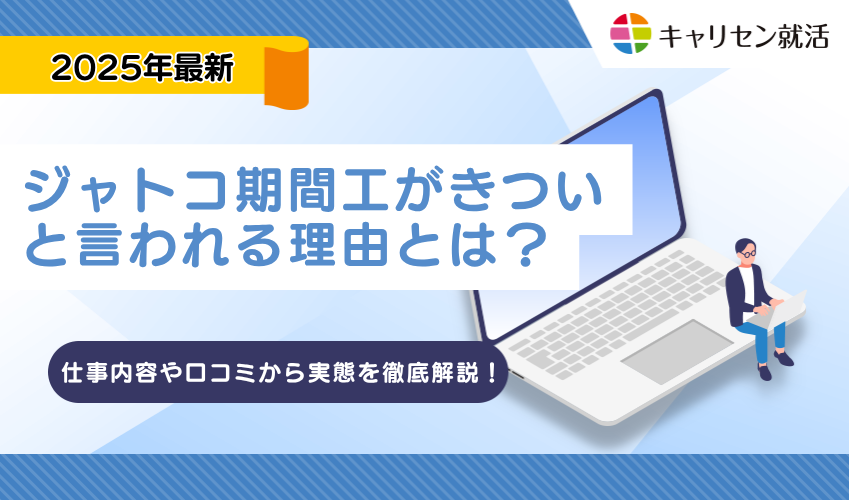 キャリセン就活

2025年最新

ジャトコ期間工がきついと言われる理由とは？

仕事内容や口コミから実態を徹底解説！